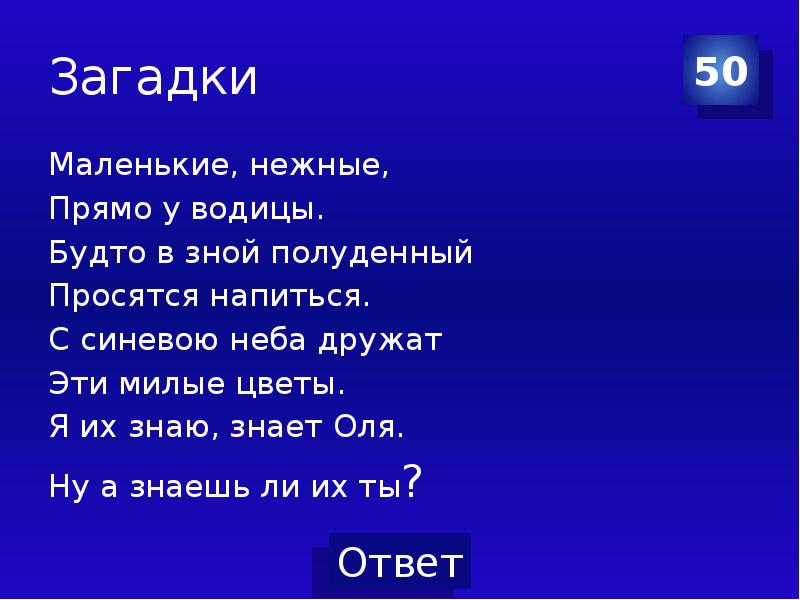 Загадки

50

Маленькие, нежные,
Прямо у водицы.
Будто в зной полуденный
Просятся напиться.
С синевою неба дружат
Эти милые цветы.
Я их знаю, знает Оля.
Ну а знаешь ли их ты?

Ответ